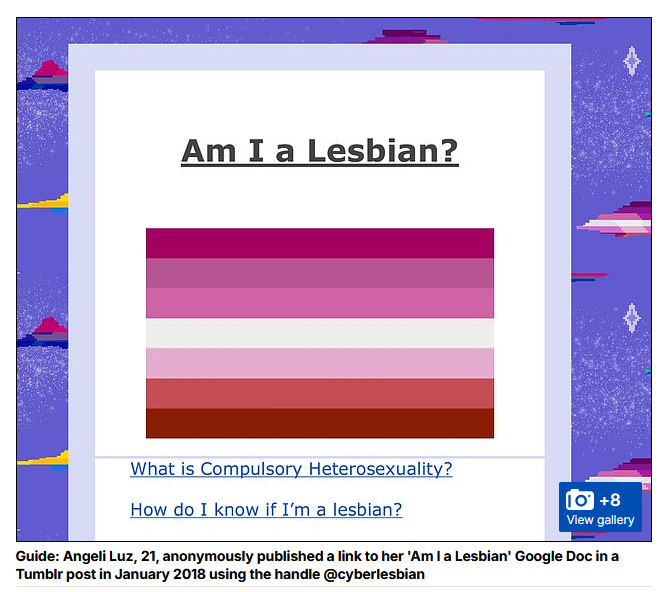 Am I a Lesbian?

What is Compulsory Heterosexuality?

How do I know if I'm a lesbian?

+8
View gallery

Guide: Angeli Luz, 21, anonymously published a link to her 'Am I a Lesbian' Google Doc in a Tumblr post in January 2018 using the handle @cyberlesbian